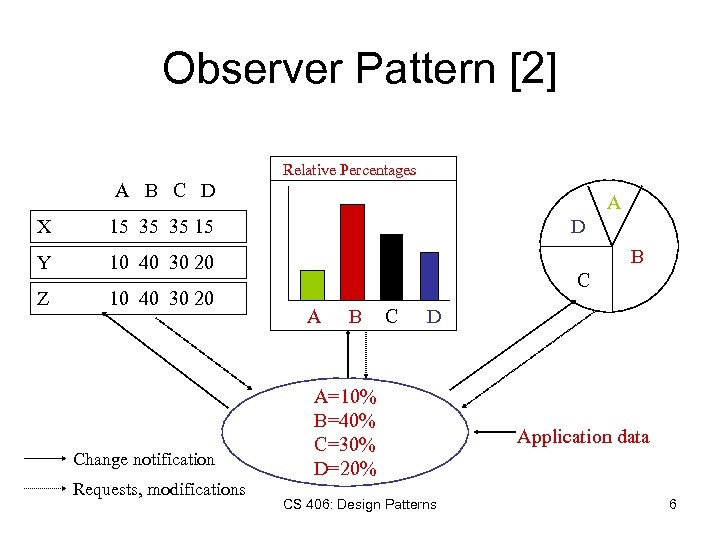 Observer Pattern [2]

| | A | B | C | D |
|---|---|---|---|---|
| X | 15 | 35 | 35 | 15 |
| Y | 10 | 40 | 30 | 20 |
| Z | 10 | 40 | 30 | 20 |

Relative Percentages

A B C D

A
D
B
C

A=10%
B=40%
C=30%
D=20%

Application data

Change notification

Requests, modifications

CS 406: Design Patterns

6